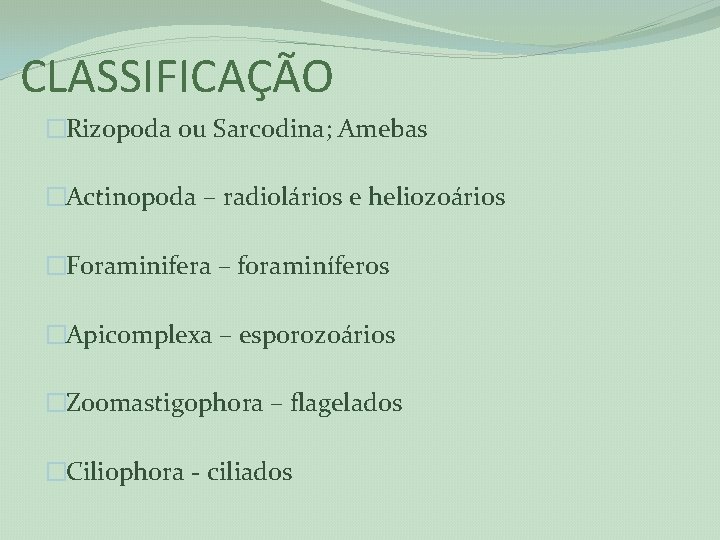 CLASSIFICAÇÃO

Rizopoda ou Sarcodina; Amebas

Actinopoda – radiolários e heliozoários

Foraminifera – foraminíferos

Apicomplexa – esporozoários

Zoomastigophora – flagelados

Ciliophora - ciliados